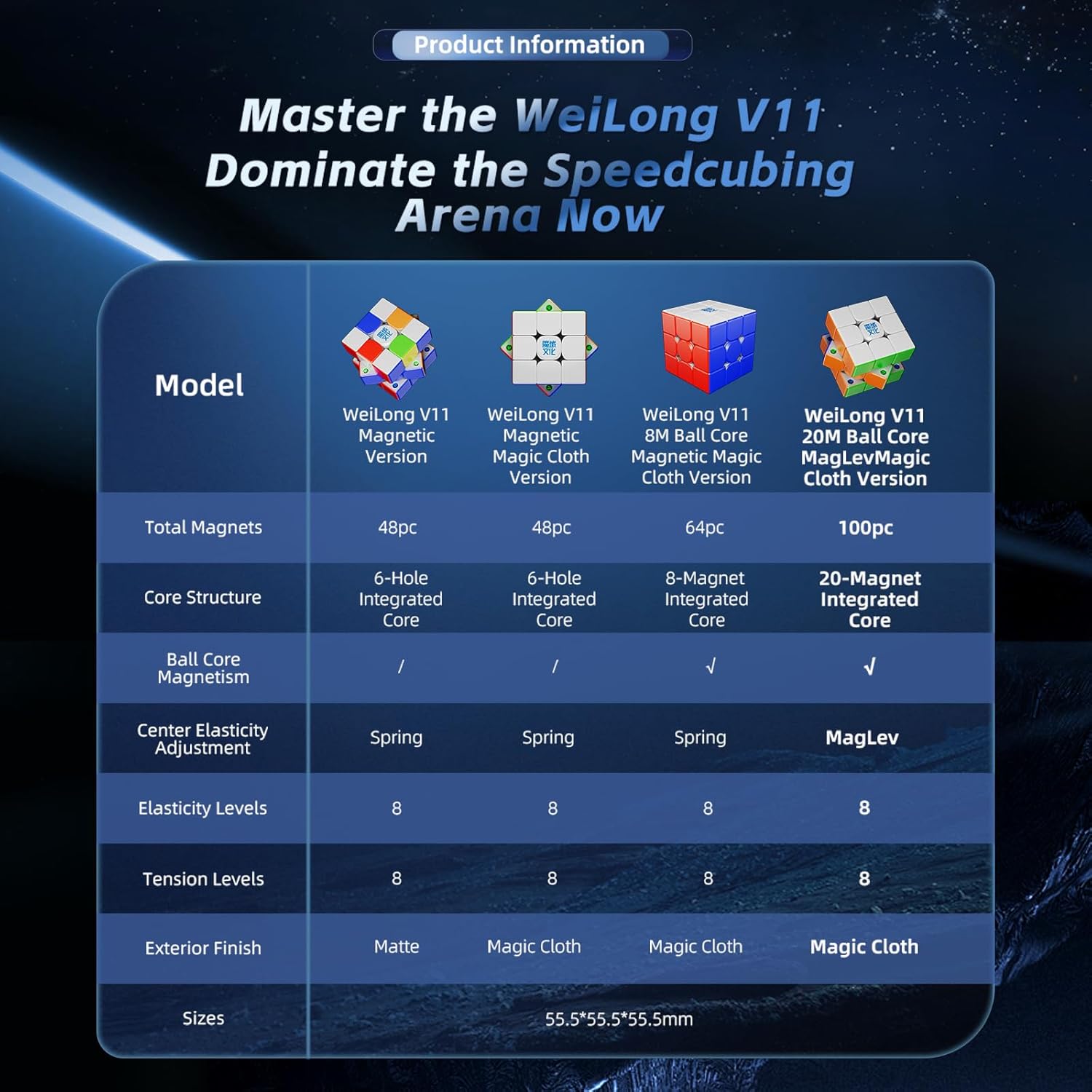 Product Information

Master the WeiLong V11
Dominate the Speedcubing Arena Now

| Model | WeiLong V11 Magnetic Version | WeiLong V11 Magnetic Magic Cloth Version | WeiLong V11 8M Ball Core Magnetic Magic Cloth Version | WeiLong V11 20M Ball Core MagLevMagic Cloth Version |
|---|---|---|---|---|
| Total Magnets | 48pc | 48pc | 64pc | 100pc |
| Core Structure | 6-Hole Integrated Core | 6-Hole Integrated Core | 8-Magnet Integrated Core | 20-Magnet Integrated Core |
| Ball Core Magnetism | / | / | √ | √ |
| Center Elasticity Adjustment | Spring | Spring | Spring | MagLev |
| Elasticity Levels | 8 | 8 | 8 | 8 |
| Tension Levels | 8 | 8 | 8 | 8 |
| Exterior Finish | Matte | Magic Cloth | Magic Cloth | Magic Cloth |
| Sizes | 55.5*55.5*55.5mm | | | |